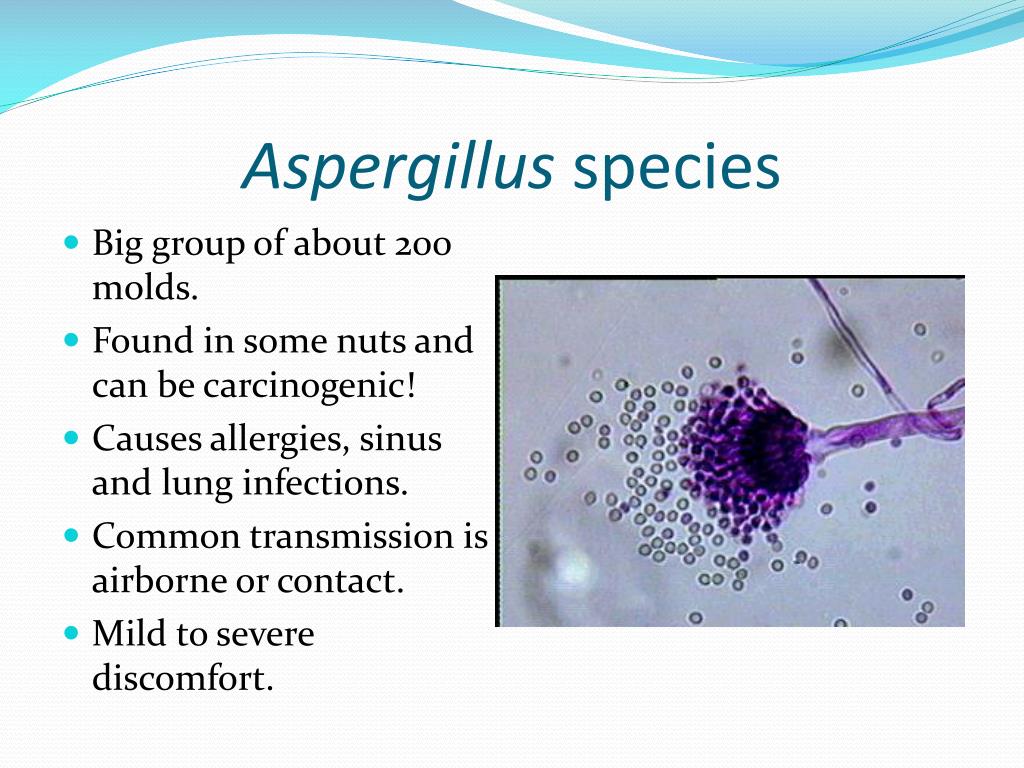 Aspergillus species

- Big group of about 200 molds.
- Found in some nuts and can be carcinogenic!
- Causes allergies, sinus and lung infections.
- Common transmission is airborne or contact.
- Mild to severe discomfort.